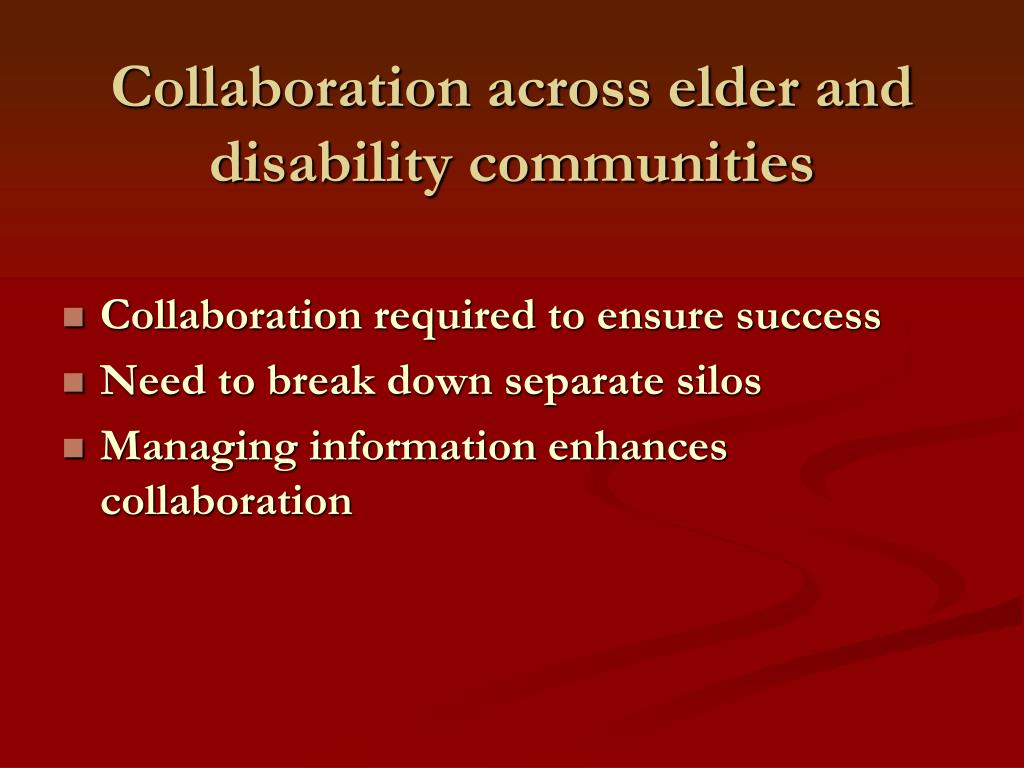 Collaboration across elder and disability communities

- Collaboration required to ensure success
- Need to break down separate silos
- Managing information enhances collaboration